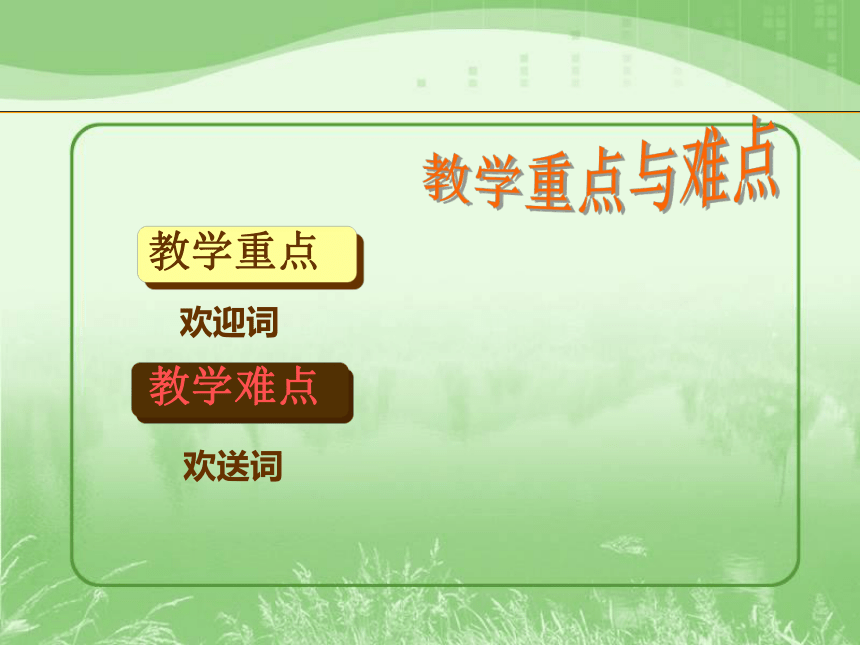 教学重点与难点

教学重点

欢迎词

教学难点

欢送词